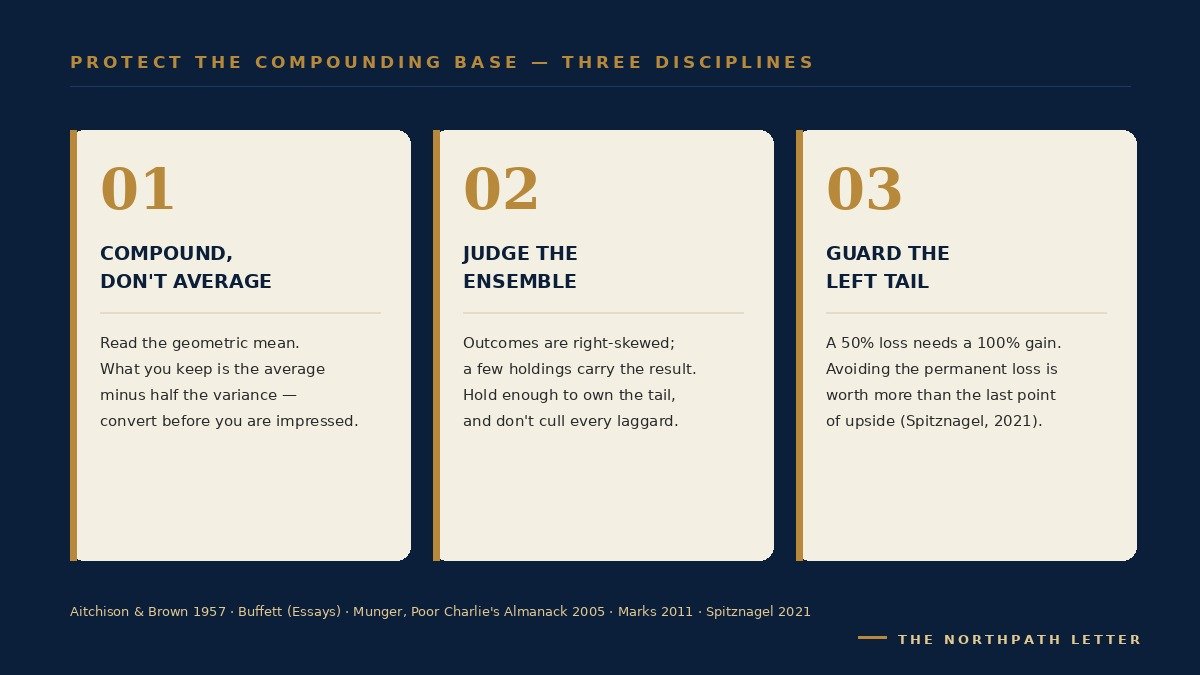 PROTECT THE COMPOUNDING BASE — THREE DISCIPLINES

01

COMPOUND, DON'T AVERAGE

Read the geometric mean. What you keep is the average minus half the variance — convert before you are impressed.

02

JUDGE THE ENSEMBLE

Outcomes are right-skewed; a few holdings carry the result. Hold enough to own the tail, and don't cull every laggard.

03

GUARD THE LEFT TAIL

A 50% loss needs a 100% gain. Avoiding the permanent loss is worth more than the last point of upside (Spitznagel, 2021).

Aitchison & Brown 1957 · Buffett (Essays) · Munger, Poor Charlie's Almanack 2005 · Marks 2011 · Spitznagel 2021

THE NORTHPATH LETTER